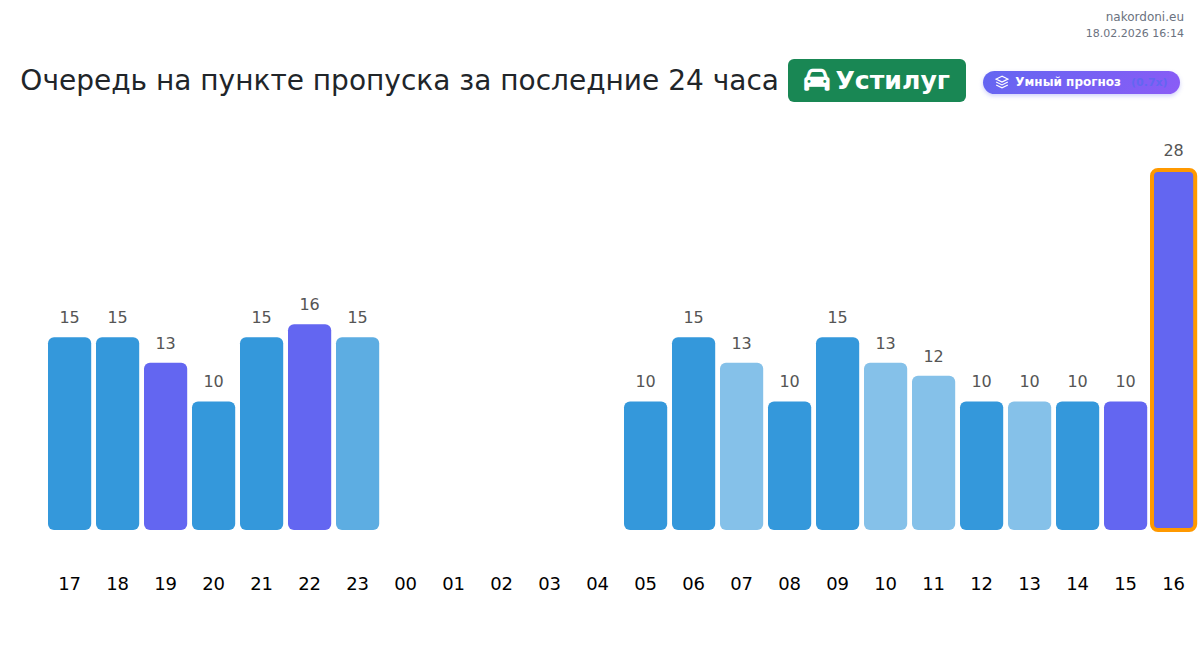 nakordoni.eu
18.02.2026 16:14

Очередь на пункте пропуска за последние 24 часа Устилуг Умный прогноз

15 15 13 10 15 16 15 10 15 13 10 15 13 12 10 10 10 10 28

17 18 19 20 21 22 23 00 01 02 03 04 05 06 07 08 09 10 11 12 13 14 15 16